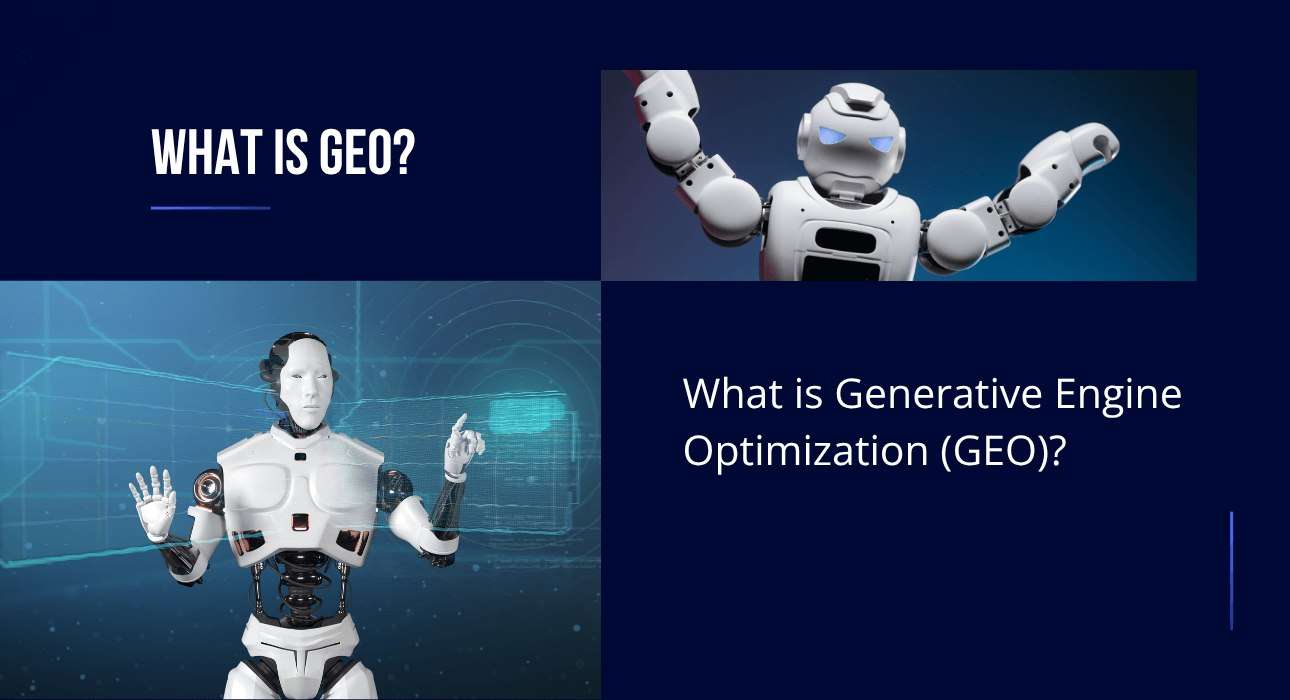 WHAT IS GEO?

What is Generative Engine Optimization (GEO)?